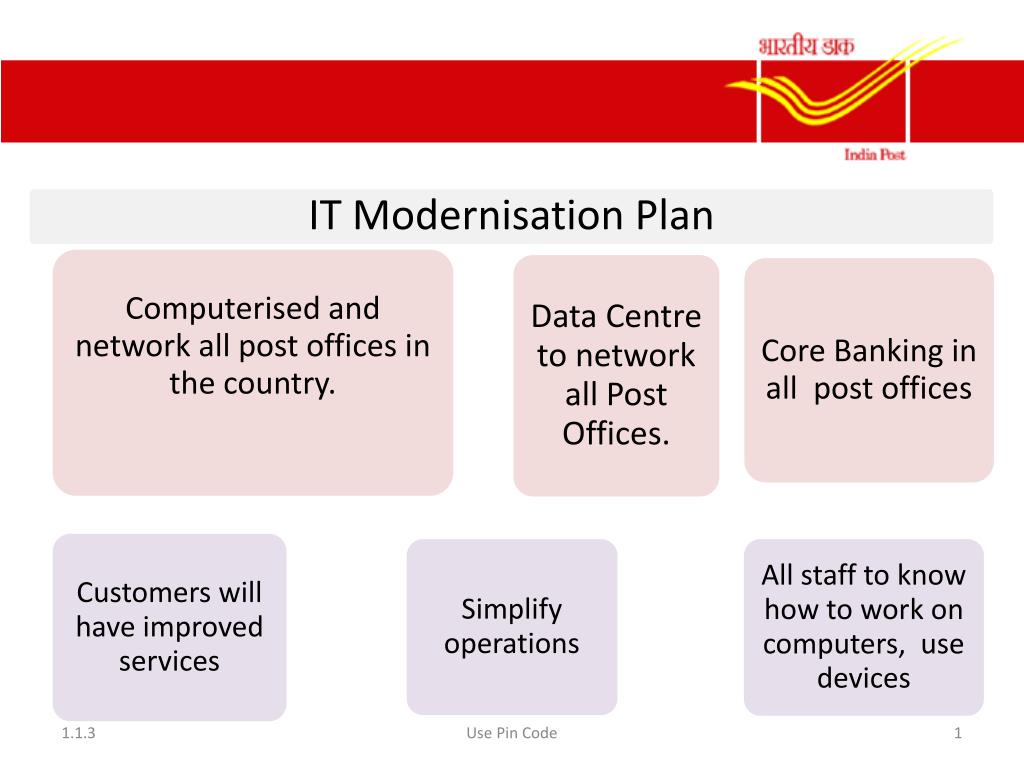 भारतीय डाक
India Post

IT Modernisation Plan

Computerised and network all post offices in the country.

Data Centre to network all Post Offices.

Core Banking in all post offices

Customers will have improved services

Simplify operations

All staff to know how to work on computers, use devices

1.1.3

Use Pin Code

1